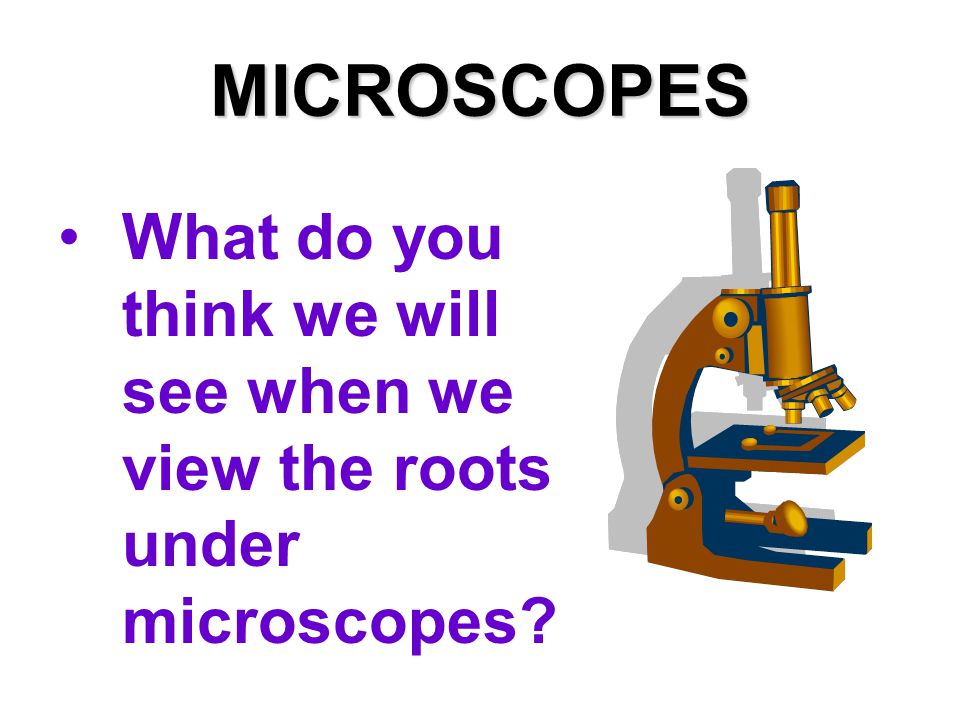 MICROSCOPES

• What do you think we will see when we view the roots under microscopes?